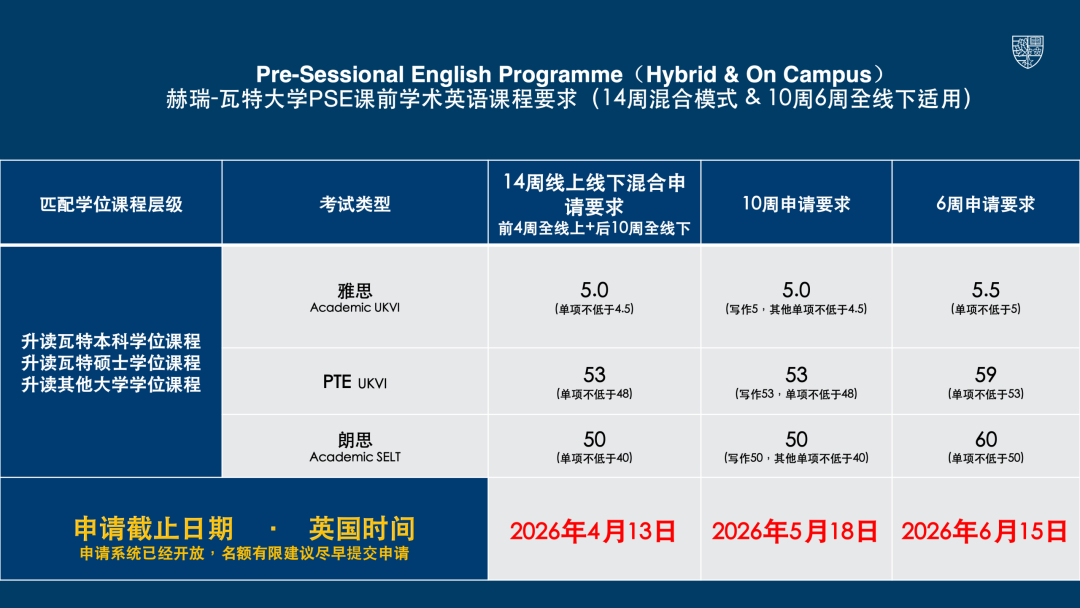 Pre-Sessional English Programme（Hybrid & On Campus）
赫瑞-瓦特大学PSE课前学术英语课程要求（14周混合模式 & 10周6周全线下适用）

| 匹配学位课程层级 | 考试类型 | 14周线上线下混合申请要求 前4周全线上+后10周全线下 | 10周申请要求 | 6周申请要求 |
|---|---|---|---|---|
| 升读瓦特本科学位课程 升读瓦特硕士学位课程 升读其他大学学位课程 | 雅思 Academic UKVI | 5.0 (单项不低于4.5) | 5.0 (写作5，其他单项不低于4.5) | 5.5 (单项不低于5) |
| | PTE UKVI | 53 (单项不低于48) | 53 (写作53，单项不低于48) | 59 (单项不低于53) |
| | 朗思 Academic SELT | 50 (单项不低于40) | 50 (写作50，其他单项不低于40) | 60 (单项不低于50) |
| 申请截止日期 · 英国时间 申请系统已经开放，名额有限建议尽早提交申请 | | 2026年4月13日 | 2026年5月18日 | 2026年6月15日 |